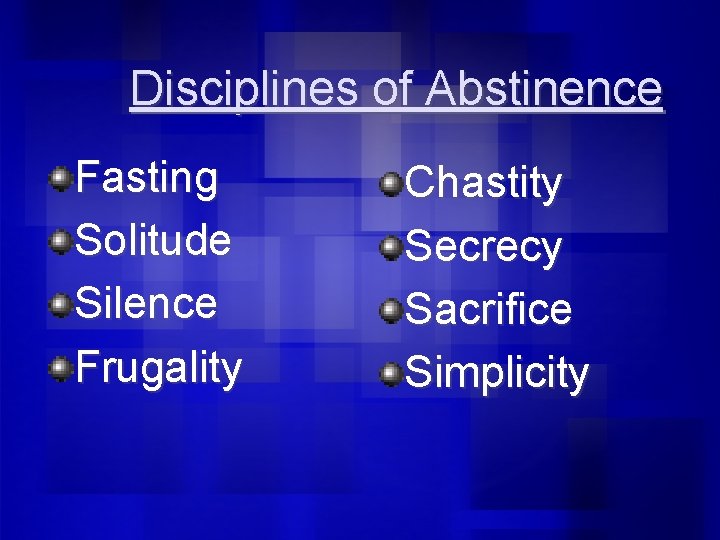 Disciplines of Abstinence

Fasting
Solitude
Silence
Frugality

Chastity
Secrecy
Sacrifice
Simplicity